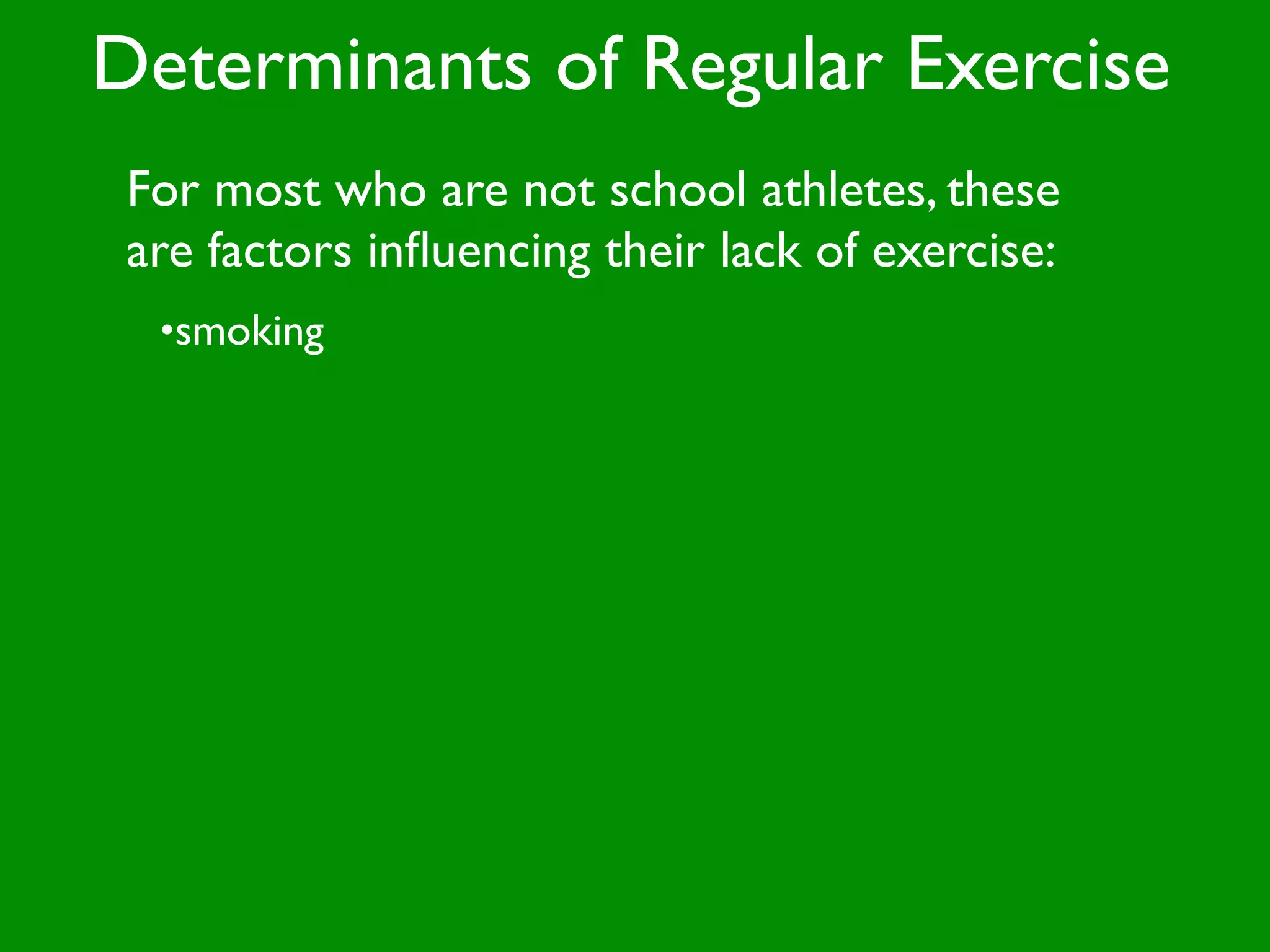 Determinants of Regular Exercise

For most who are not school athletes, these are factors influencing their lack of exercise:

•smoking